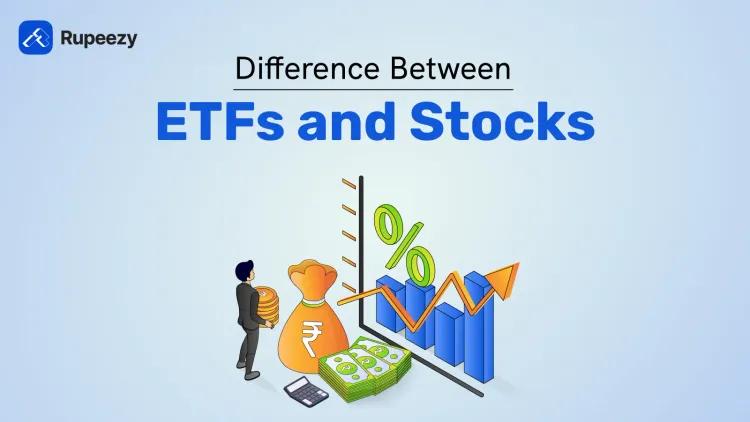 Rupeezy

Difference Between

ETFs and Stocks

%

₹